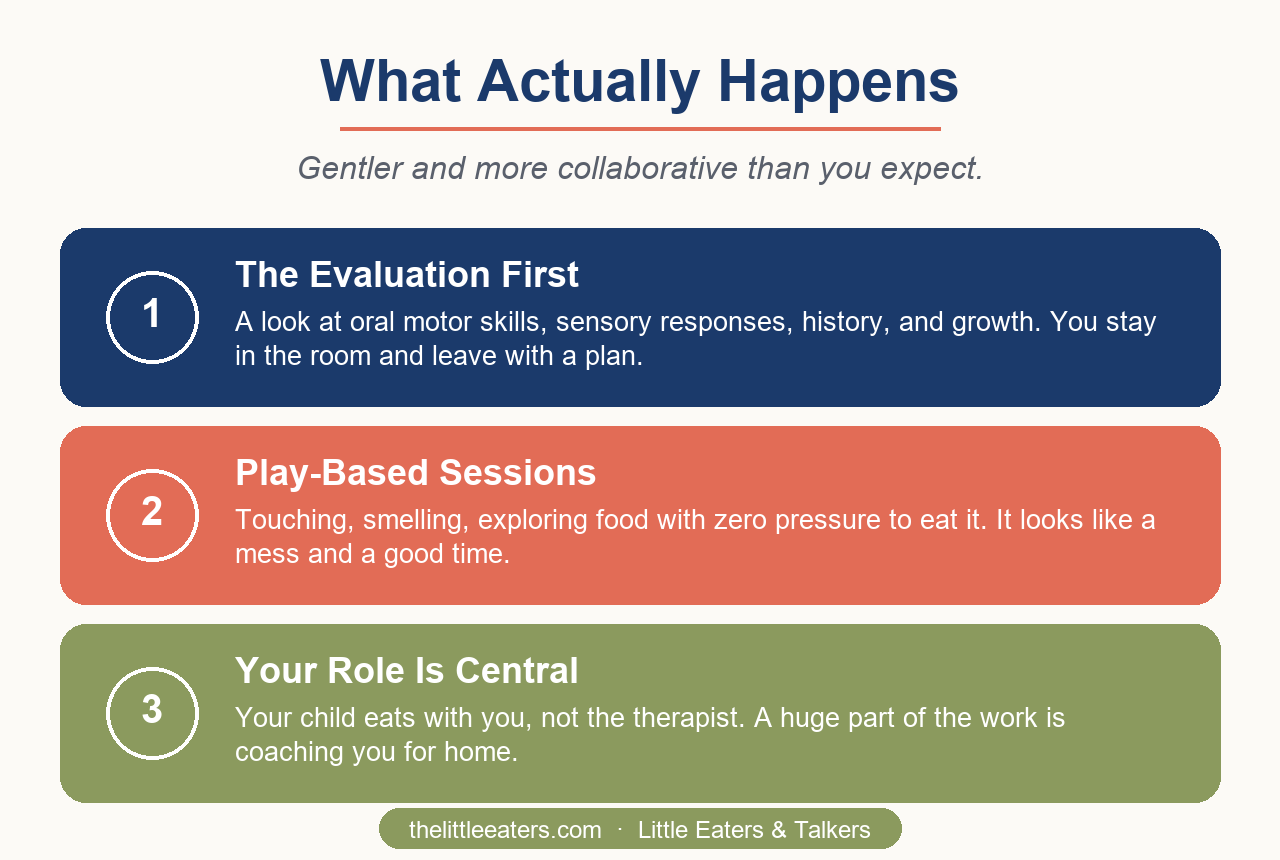 What Actually Happens

Gentler and more collaborative than you expect.

1

The Evaluation First

A look at oral motor skills, sensory responses, history, and growth. You stay in the room and leave with a plan.

2

Play-Based Sessions

Touching, smelling, exploring food with zero pressure to eat it. It looks like a mess and a good time.

3

Your Role Is Central

Your child eats with you, not the therapist. A huge part of the work is coaching you for home.

thelittleeaters.com · Little Eaters & Talkers